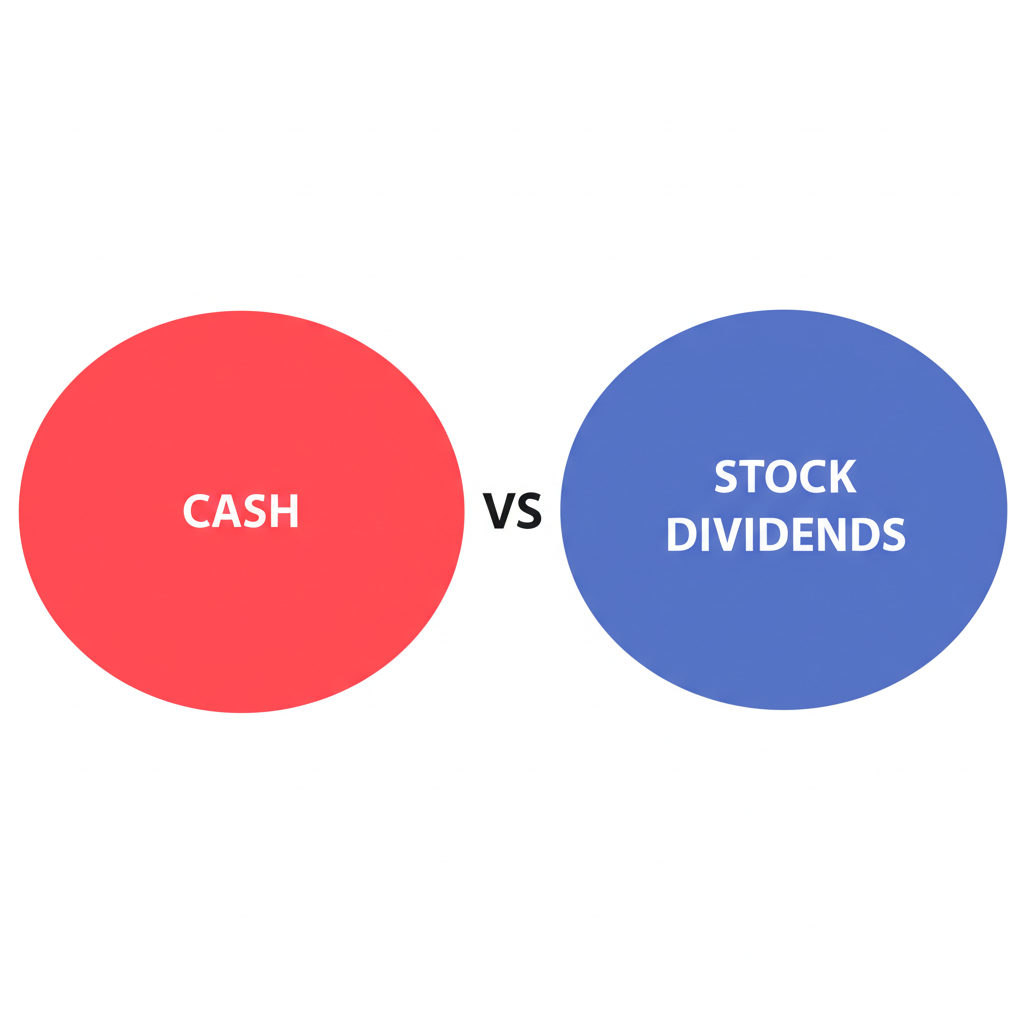 CASH

VS

STOCK
DIVIDENDS